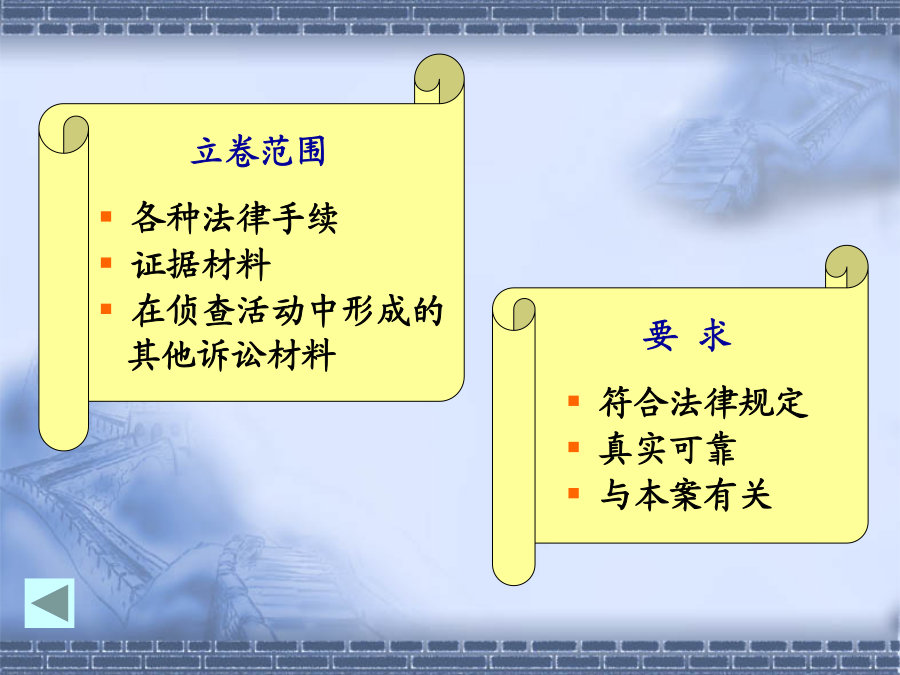 立卷范围

- 各种法律手续
- 证据材料
- 在侦查活动中形成的其他诉讼材料

要 求

- 符合法律规定
- 真实可靠
- 与本案有关